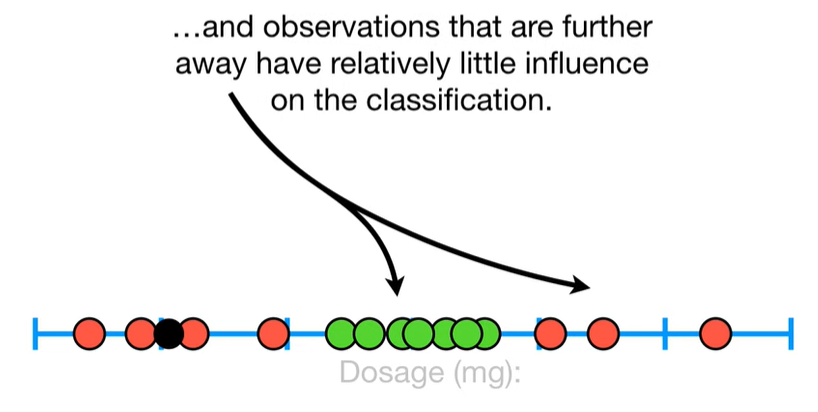 …and observations that are further away have relatively little influence on the classification.

Dosage (mg):